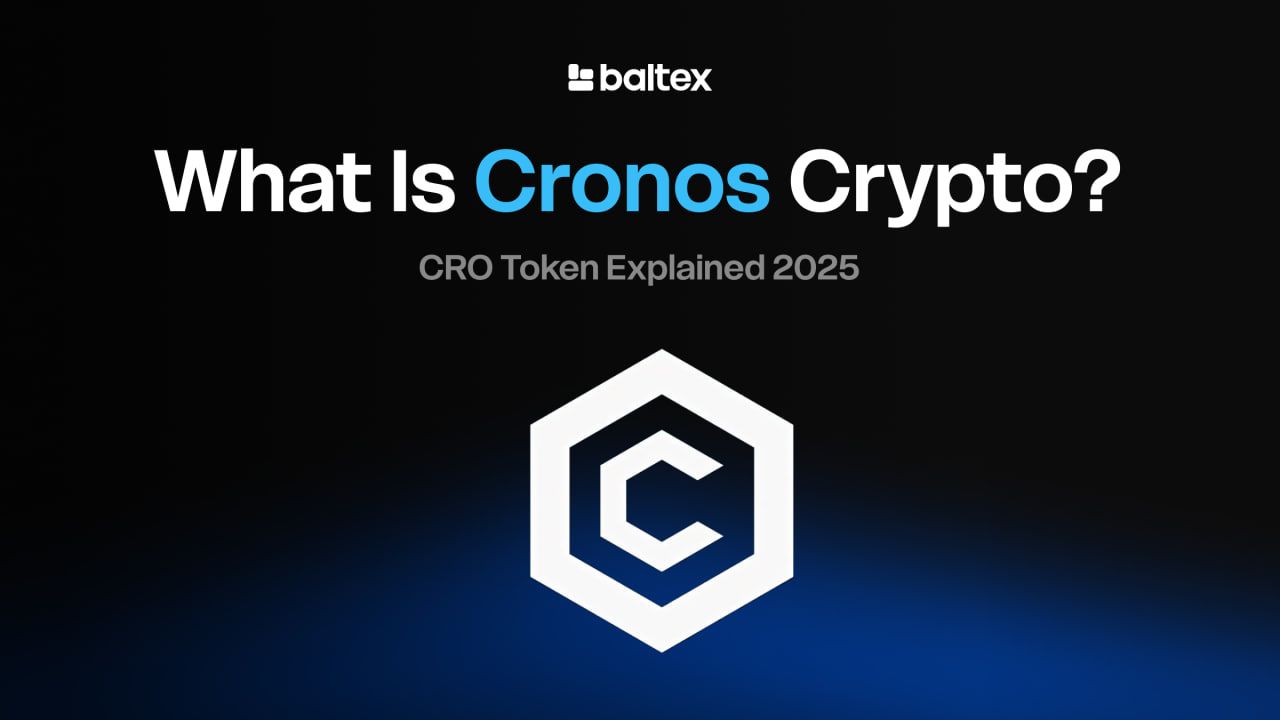 baltex

What Is Cronos Crypto?

CRO Token Explained 2025